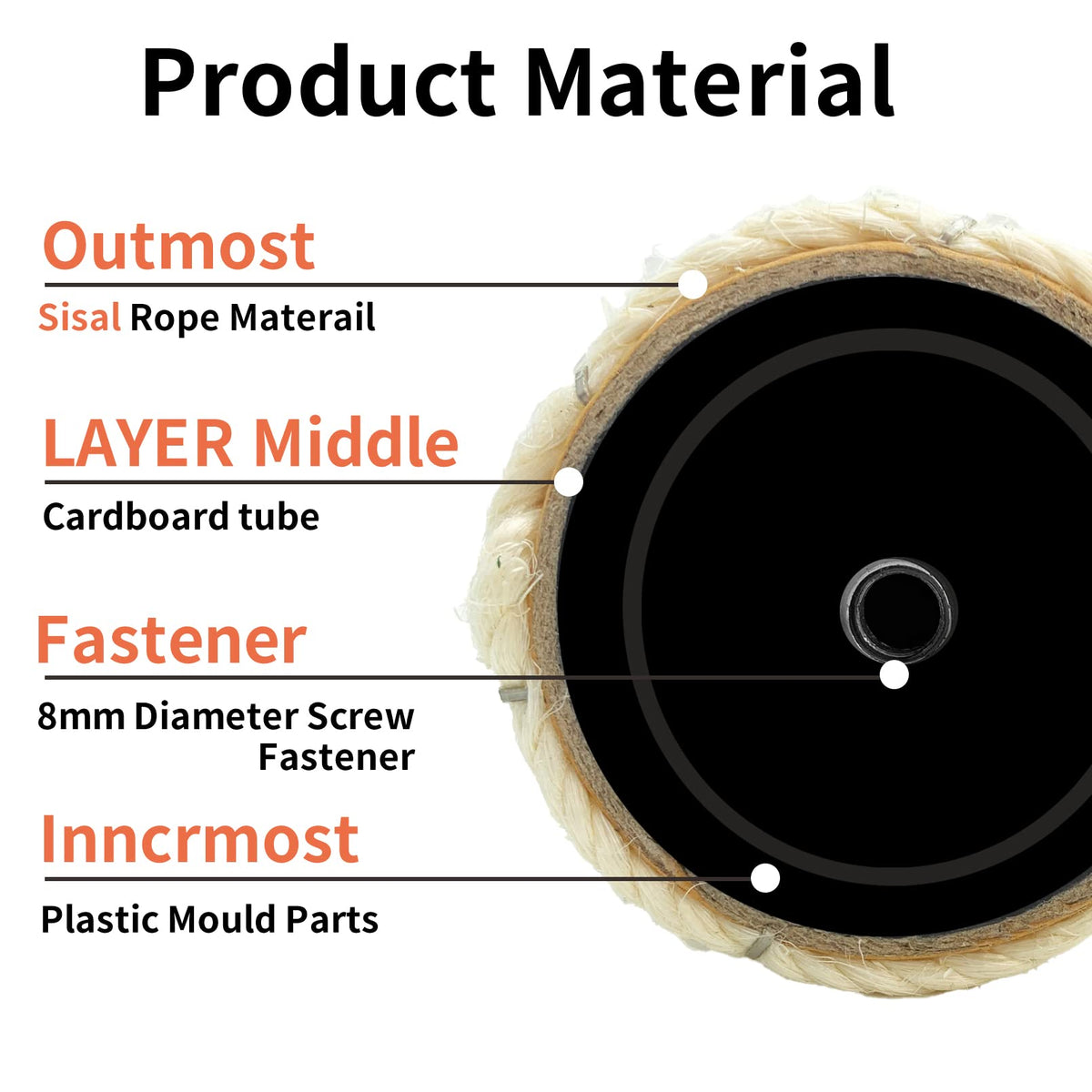 Product Material

Outmost

Sisal Rope Materail

LAYER Middle

Cardboard tube

Fastener

8mm Diameter Screw Fastener

Inncrmost

Plastic Mould Parts